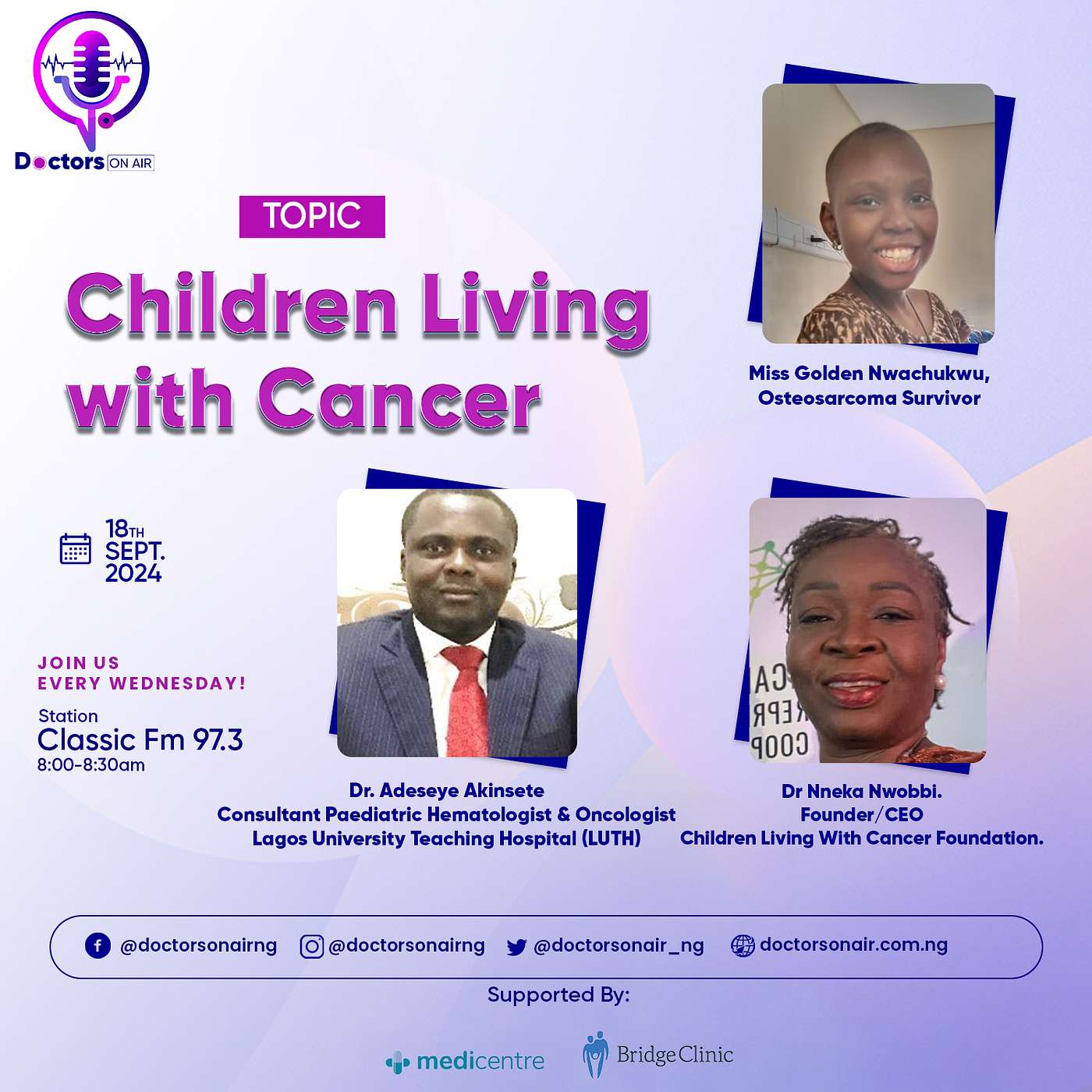 Doctors ON AIR

TOPIC

Children Living with Cancer

Miss Golden Nwachukwu,
Osteosarcoma Survivor

18TH SEPT. 2024

JOIN US EVERY WEDNESDAY!

Station
Classic Fm 97.3
8:00-8:30am

Dr. Adeseye Akinsete
Consultant Paediatric Hematologist & Oncologist
Lagos University Teaching Hospital (LUTH)

Dr Nneka Nwobbi.
Founder/CEO
Children Living With Cancer Foundation.

@doctorsonairng @doctorsonairng @doctorsonair_ng doctorsonair.com.ng

Supported By:

medicentre BridgeClinic